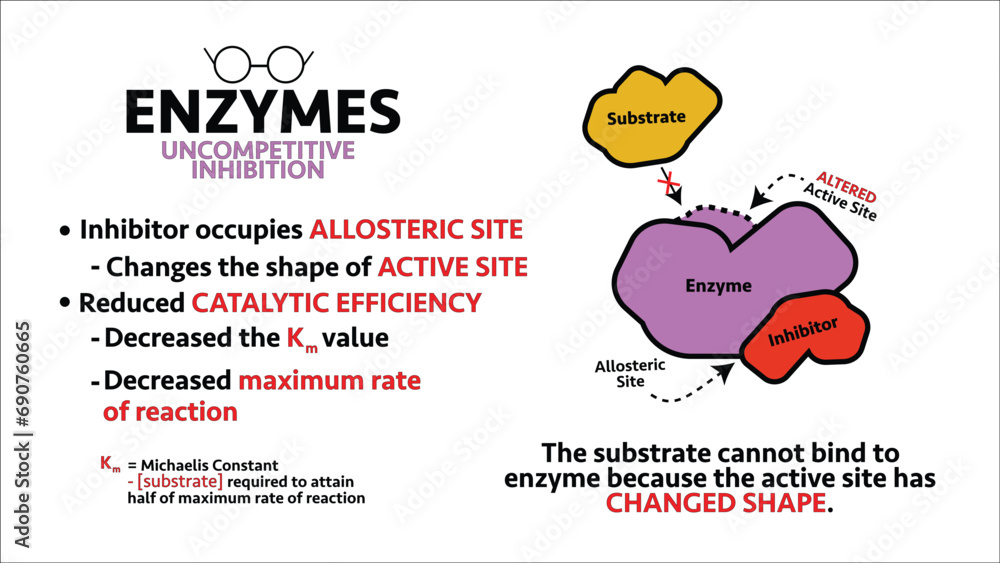 ENZYMES
UNCOMPETITIVE INHIBITION

• Inhibitor occupies ALLOSTERIC SITE
- Changes the shape of ACTIVE SITE
• Reduced CATALYTIC EFFICIENCY
- Decreased the $K_m$ value
- Decreased maximum rate of reaction

$K_m$ = Michaelis Constant
- [substrate] required to attain half of maximum rate of reaction

Substrate
ALTERED Active Site
Enzyme
Inhibitor
Allosteric Site

The substrate cannot bind to enzyme because the active site has CHANGED SHAPE.

Adobe Stock | #690760665